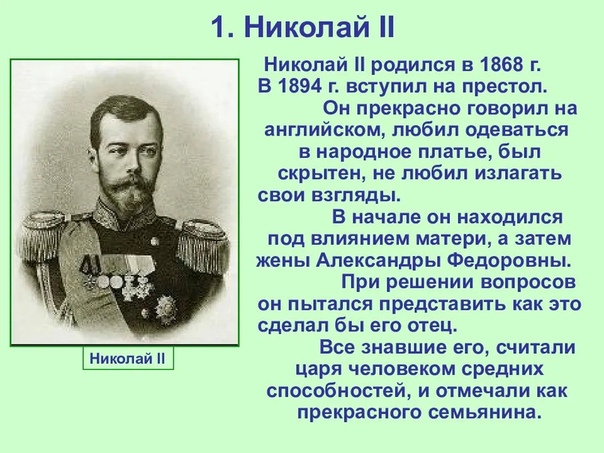 1. Николай II

Николай II

Николай II родился в 1868 г. В 1894 г. вступил на престол.

Он прекрасно говорил на английском, любил одеваться в народное платье, был скрытен, не любил излагать свои взгляды.

В начале он находился под влиянием матери, а затем жены Александры Федоровны.

При решении вопросов он пытался представить как это сделал бы его отец.

Все знавшие его, считали царя человеком средних способностей, и отмечали как прекрасного семьянина.